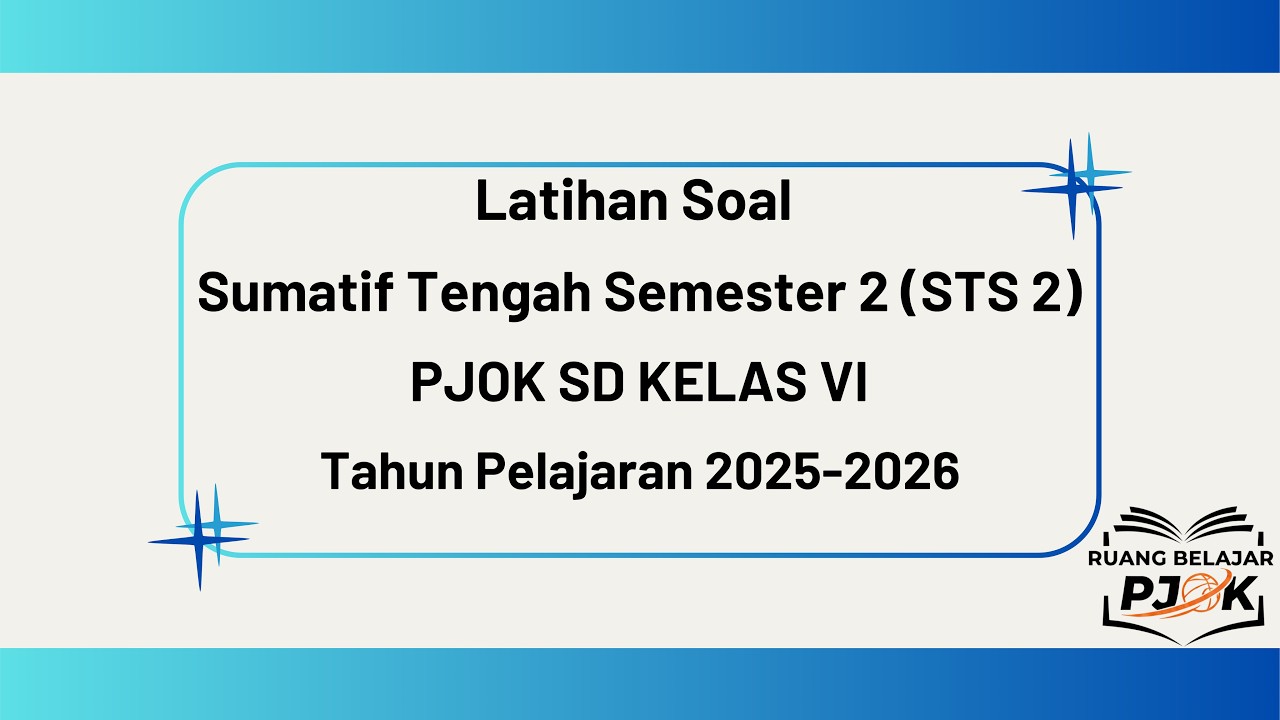 Latihan Soal

Sumatif Tengah Semester 2 (STS 2)

PJOK SD KELAS VI

Tahun Pelajaran 2025-2026

RUANG BELAJAR

PJOK